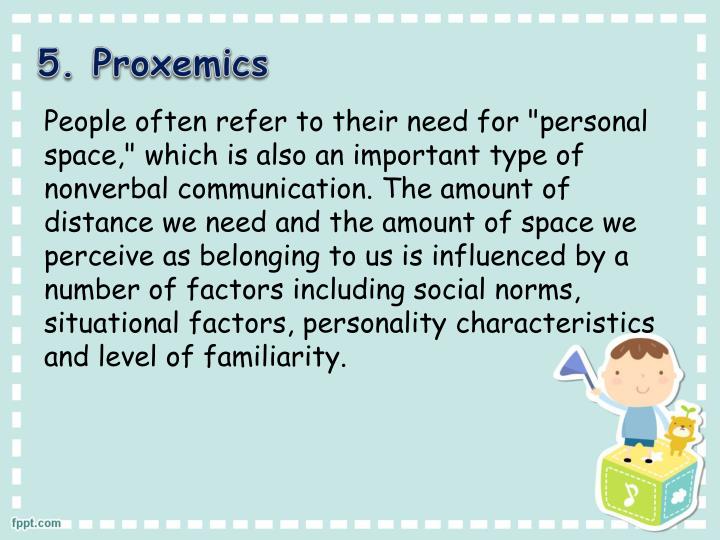 5. Proxemics

People often refer to their need for "personal space," which is also an important type of nonverbal communication. The amount of distance we need and the amount of space we perceive as belonging to us is influenced by a number of factors including social norms, situational factors, personality characteristics and level of familiarity.

fppt.com